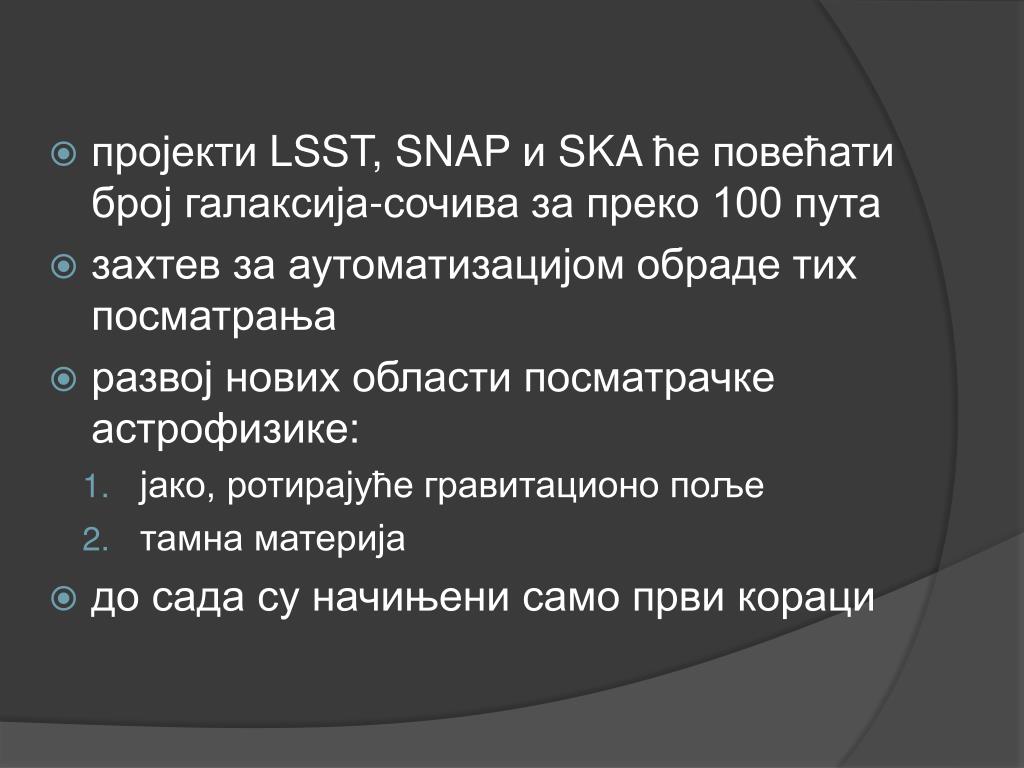 пројекти LSST, SNAP и SKA ће повећати број галаксија-сочива за преко 100 пута

захтев за аутоматизацијом обраде тих посматрања

развој нових области посматрачке астрофизике:

1. јако, ротирајуће гравитационо поље
2. тамна материја

до сада су начињени само први кораци